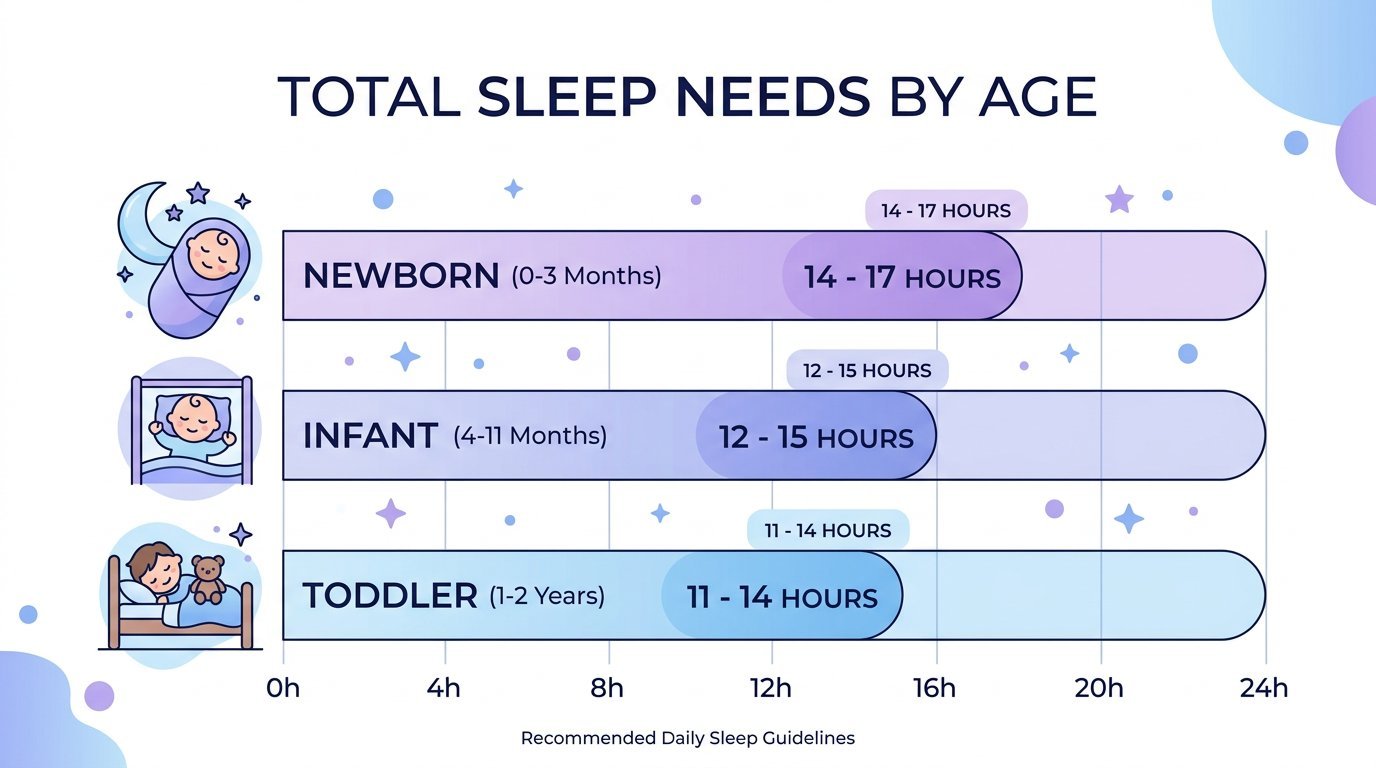 TOTAL SLEEP NEEDS BY AGE

14 - 17 HOURS

NEWBORN (0-3 Months) 14 - 17 HOURS

12 - 15 HOURS

INFANT (4-11 Months) 12 - 15 HOURS

11 - 14 HOURS

TODDLER (1-2 Years) 11 - 14 HOURS

0h 4h 8h 12h 16h 20h 24h

Recommended Daily Sleep Guidelines